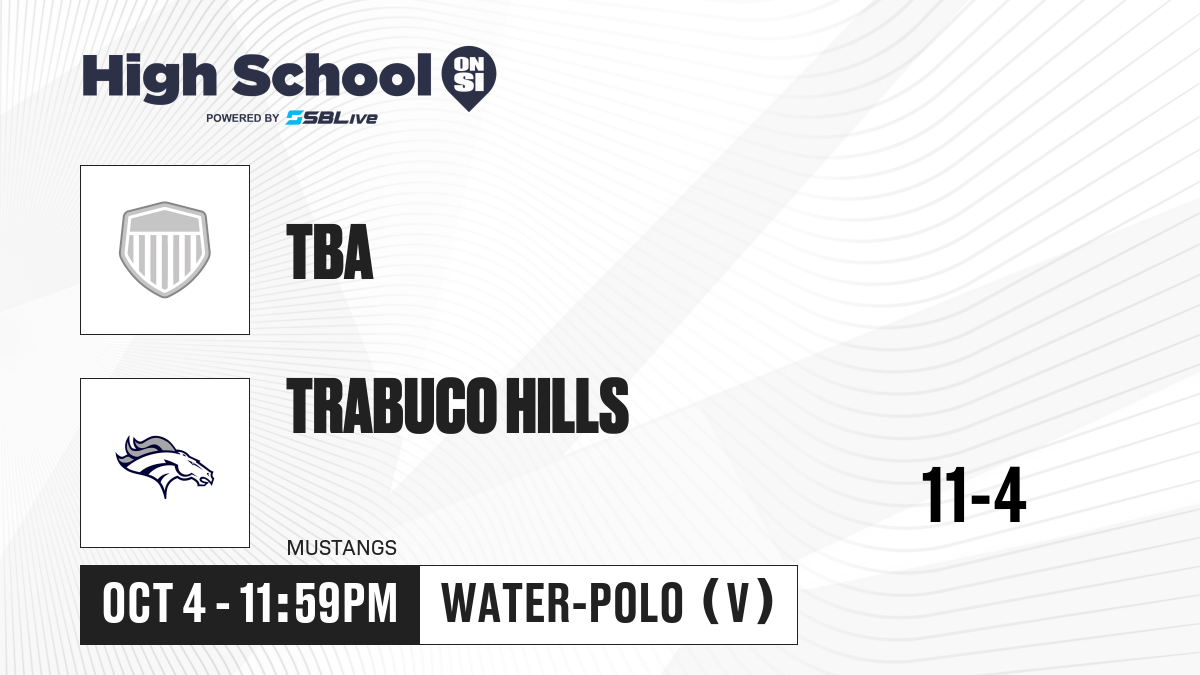 High School ON SI
POWERED BY SBLive

TBA

TRABUCO HILLS
MUSTANGS

11-4

OCT 4 - 11:59PM

WATER-POLO (V)